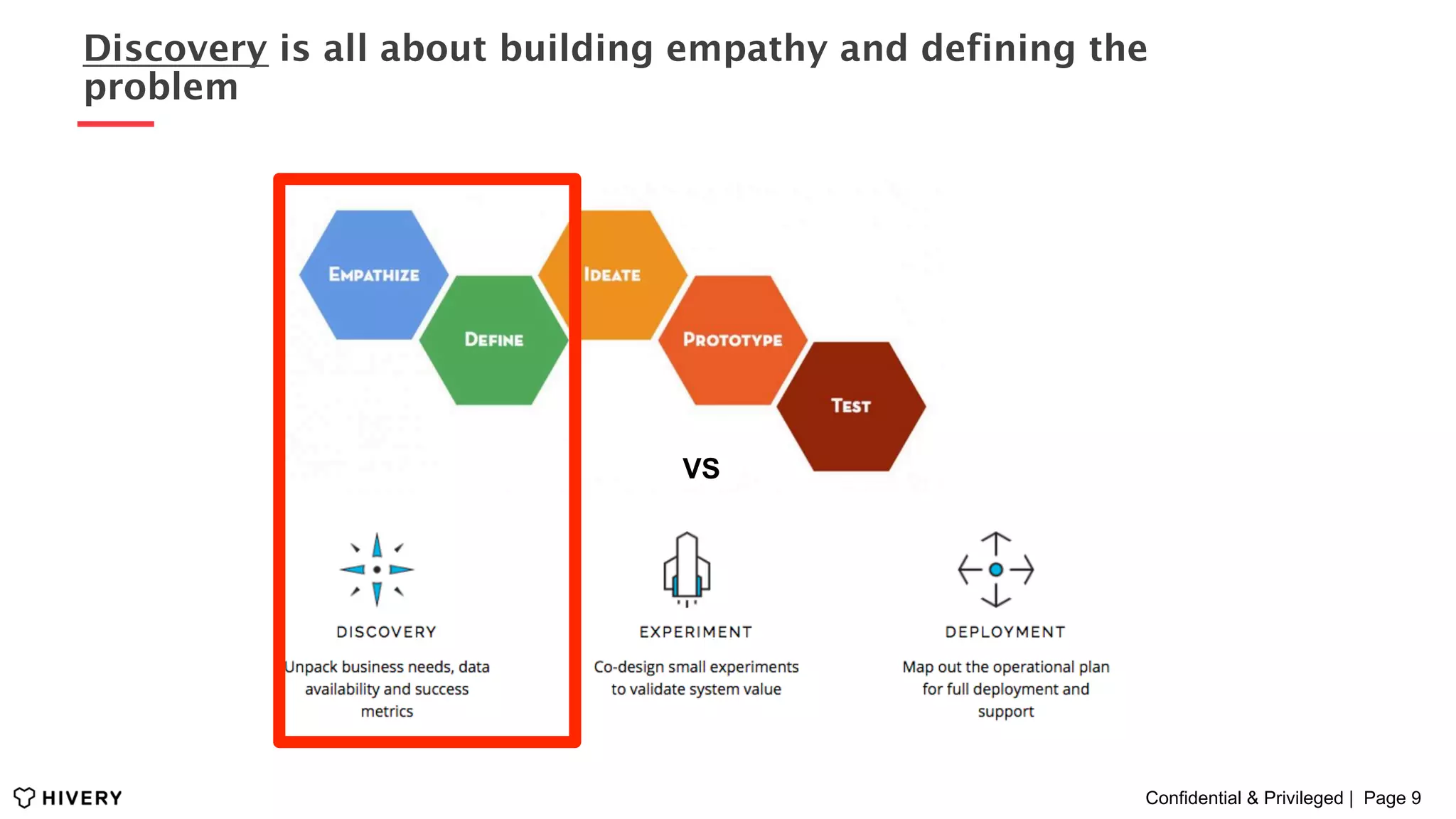 Discovery is all about building empathy and defining the problem

EMPATHIZE

DEFINE

IDEATE

PROTOTYPE

TEST

VS

DISCOVERY

Unpack business needs, data availability and success metrics

EXPERIMENT

Co-design small experiments to validate system value

DEPLOYMENT

Map out the operational plan for full deployment and support

HIVERY

Confidential & Privileged | Page 9